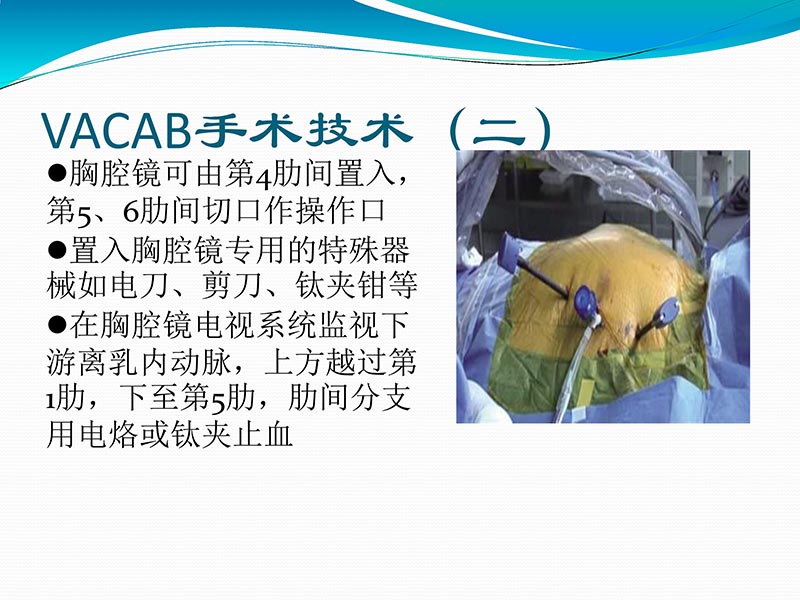 VACAB手术技术（二）

●胸腔镜可由第4肋间置入，第5、6肋间切口作操作口

●置入胸腔镜专用的特殊器械如电刀、剪刀、钛夹钳等

●在胸腔镜电视系统监视下游离乳内动脉，上方越过第1肋，下至第5肋，肋间分支用电烙或钛夹止血